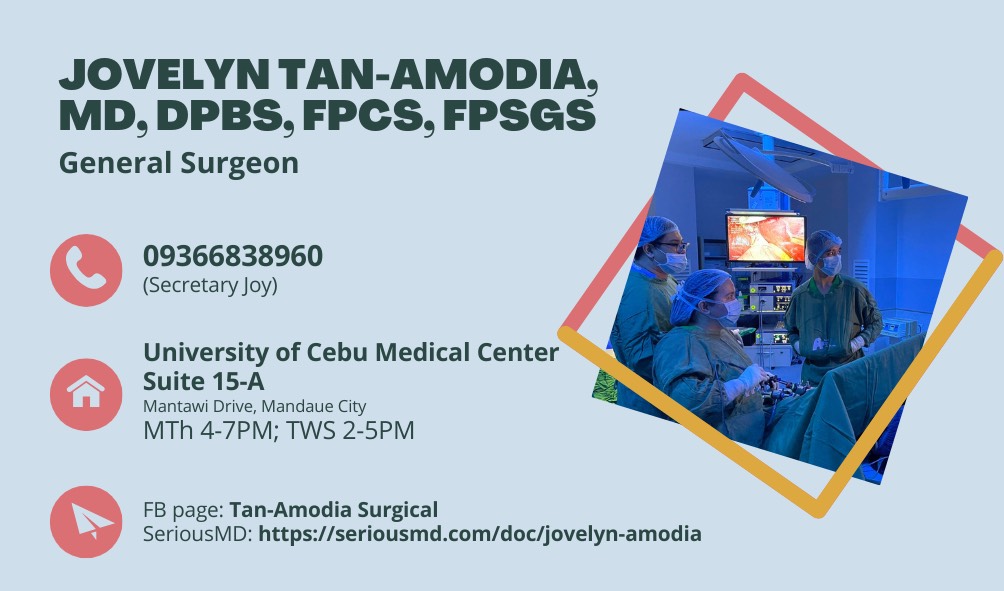 JOVELYN TAN-AMODIA, MD, DPBS, FPCS, FPSGS
General Surgeon

09366838960
(Secretary Joy)

University of Cebu Medical Center
Suite 15-A
Mantawi Drive, Mandaue City
MTh 4-7PM; TWS 2-5PM

FB page: Tan-Amodia Surgical
SeriousMD: https://seriousmd.com/doc/jovelyn-amodia